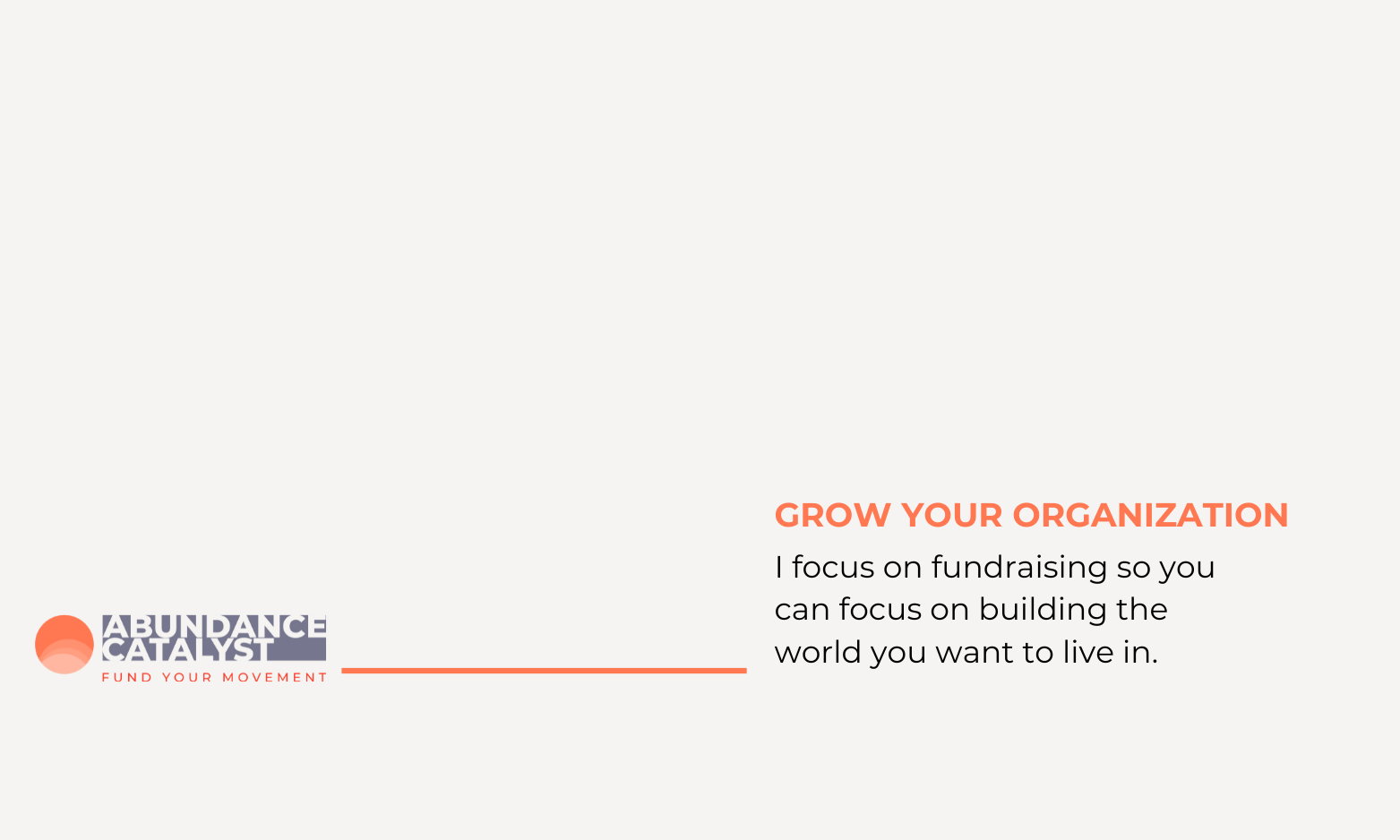 ABUNDANCE CATALYST
FUND YOUR MOVEMENT

GROW YOUR ORGANIZATION

I focus on fundraising so you can focus on building the world you want to live in.